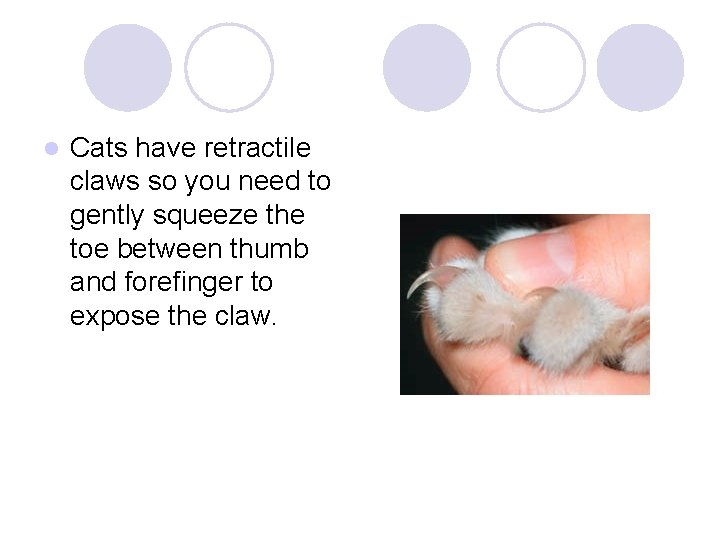 Cats have retractile claws so you need to gently squeeze the toe between thumb and forefinger to expose the claw.